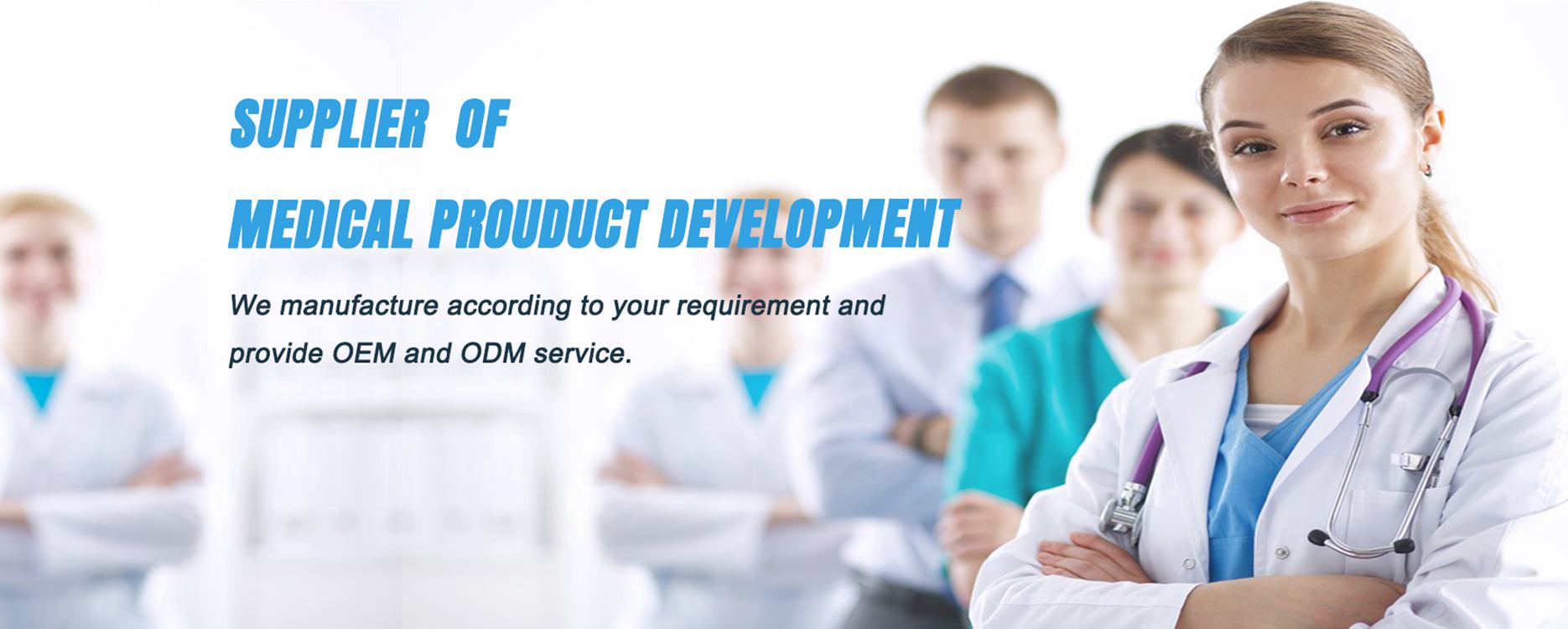 SUPPLIER OF
MEDICAL PROUDUCT DEVELOPMENT

We manufacture according to your requirement and provide OEM and ODM service.